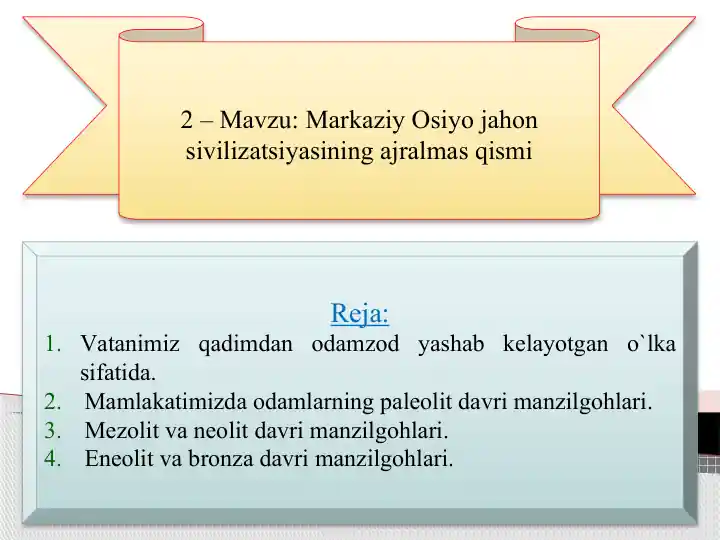 2 – Mavzu: Markaziy Osiyo jahon sivilizatsiyasining ajralmas qismi

Reja:

1. Vatanimiz qadimdan odamzod yashab kelayotgan o`lka sifatida.
2. Mamlakatimizda odamlarning paleolit davri manzilgohlari.
3. Mezolit va neolit davri manzilgohlari.
4. Eneolit va bronza davri manzilgohlari.